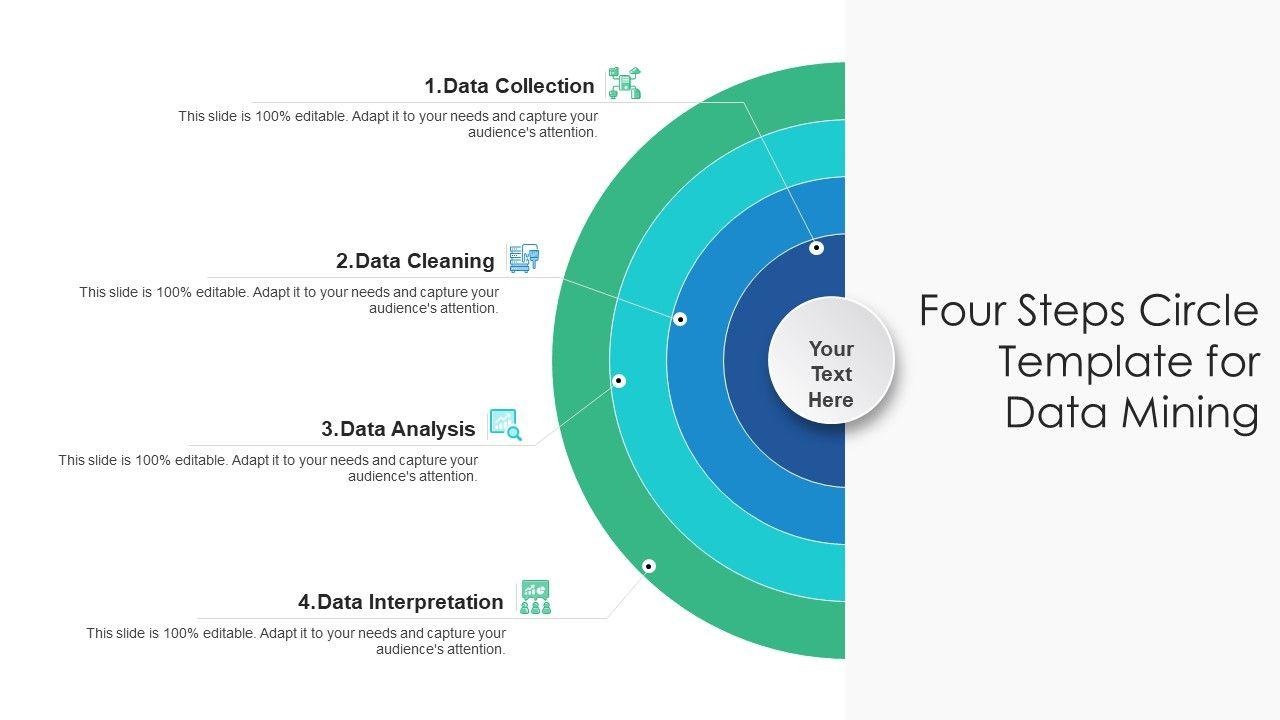 1.Data Collection

This slide is 100% editable. Adapt it to your needs and capture your audience's attention.

2.Data Cleaning

This slide is 100% editable. Adapt it to your needs and capture your audience's attention.

3.Data Analysis

This slide is 100% editable. Adapt it to your needs and capture your audience's attention.

4.Data Interpretation

This slide is 100% editable. Adapt it to your needs and capture your audience's attention.

Your Text Here

Four Steps Circle Template for Data Mining